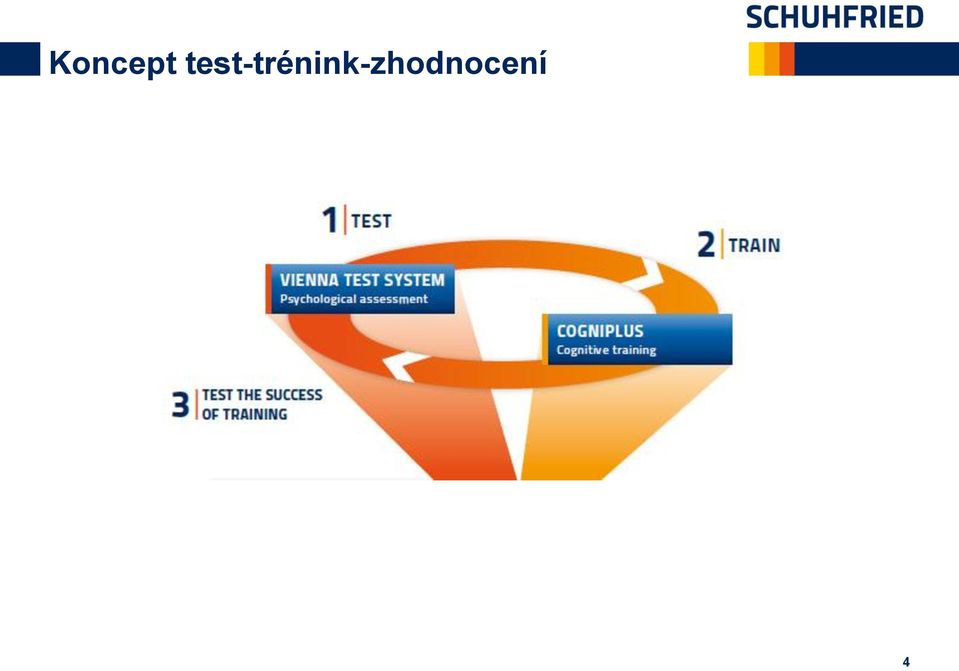 SCHUHFRIED

Koncept test-trénink-zhodnocení

1 | TEST

2 | TRAIN

VIENNA TEST SYSTEM
Psychological assessment

COGNIPLUS
Cognitive training

3 | TEST THE SUCCESS OF TRAINING

4